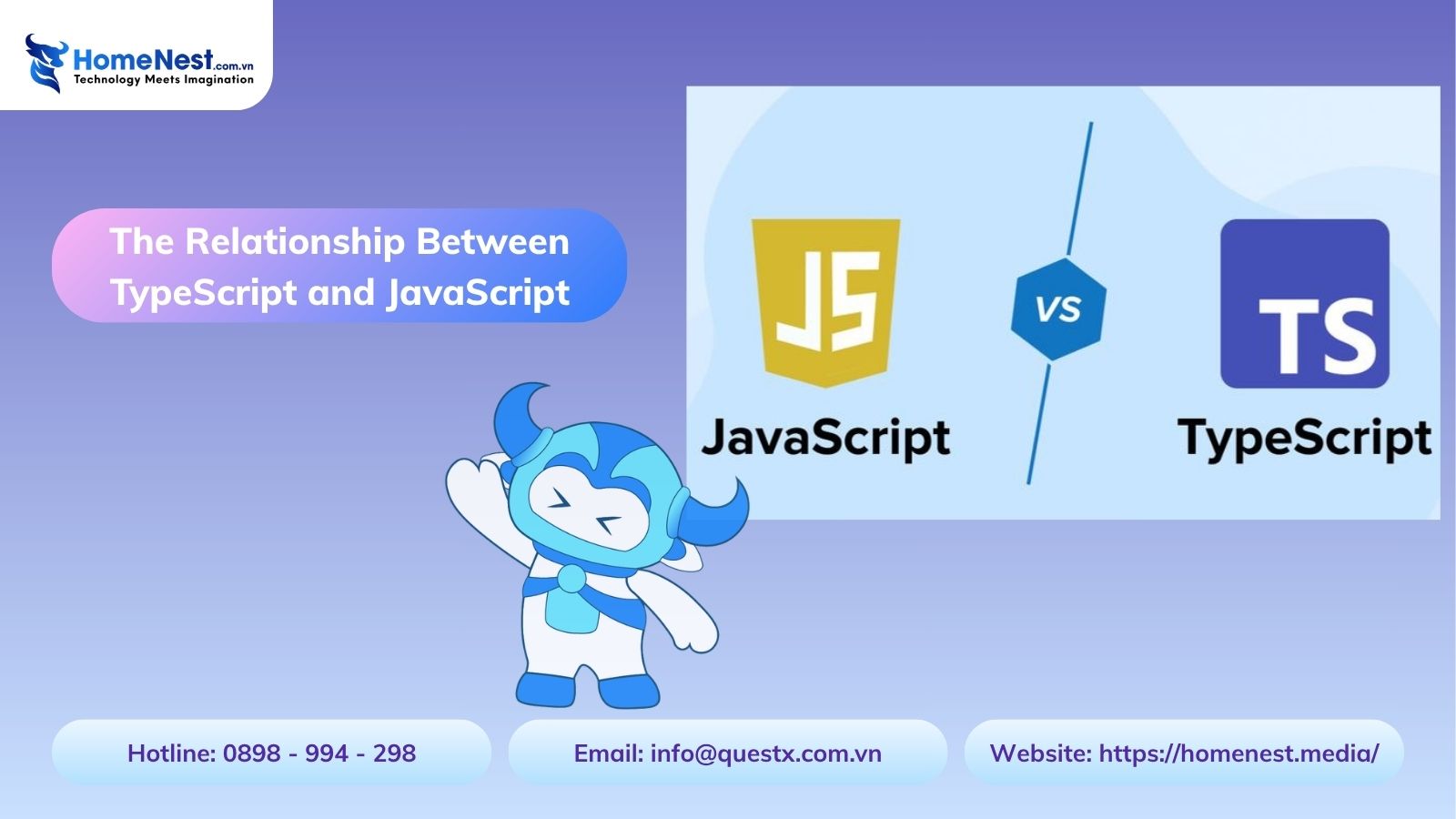 HomeNest.com.vn
Technology Meets Imagination

The Relationship Between TypeScript and JavaScript

JS
JavaScript

VS

TS
TypeScript

Hotline: 0898 - 994 - 298

Email: info@questx.com.vn

Website: https://homenest.media/